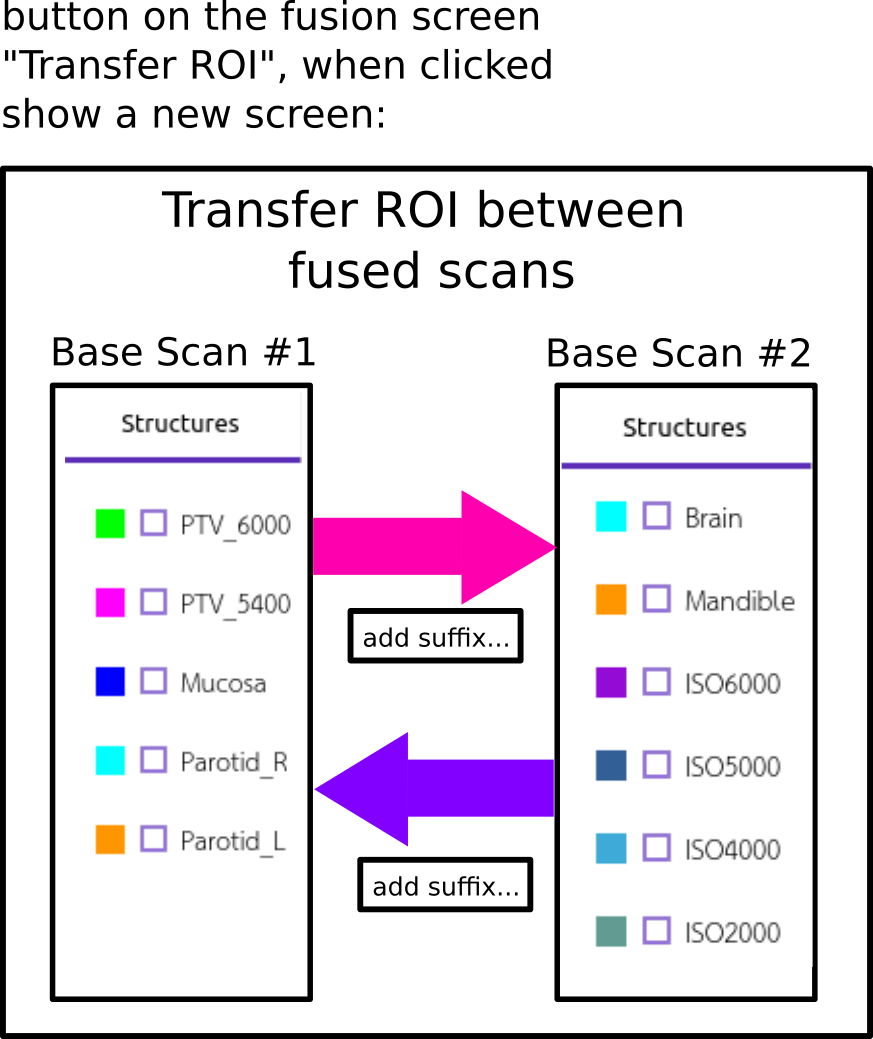 button on the fusion screen "Transfer ROI", when clicked show a new screen:

Transfer ROI between fused scans

Base Scan #1

Structures

PTV_6000

PTV_5400

Mucosa

Parotid_R

Parotid_L

add suffix...

add suffix...

Base Scan #2

Structures

Brain

Mandible

ISO6000

ISO5000

ISO4000

ISO2000